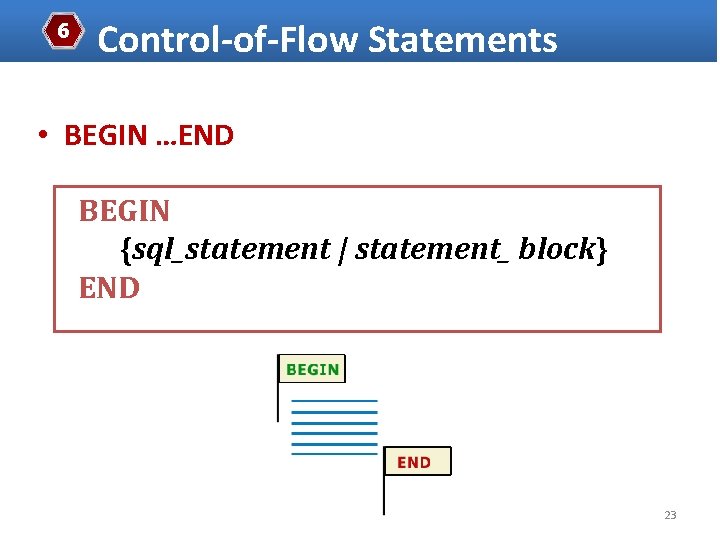 6 Control-of-Flow Statements

• BEGIN …END

BEGIN
{sql_statement | statement_ block}
END

BEGIN

END

23